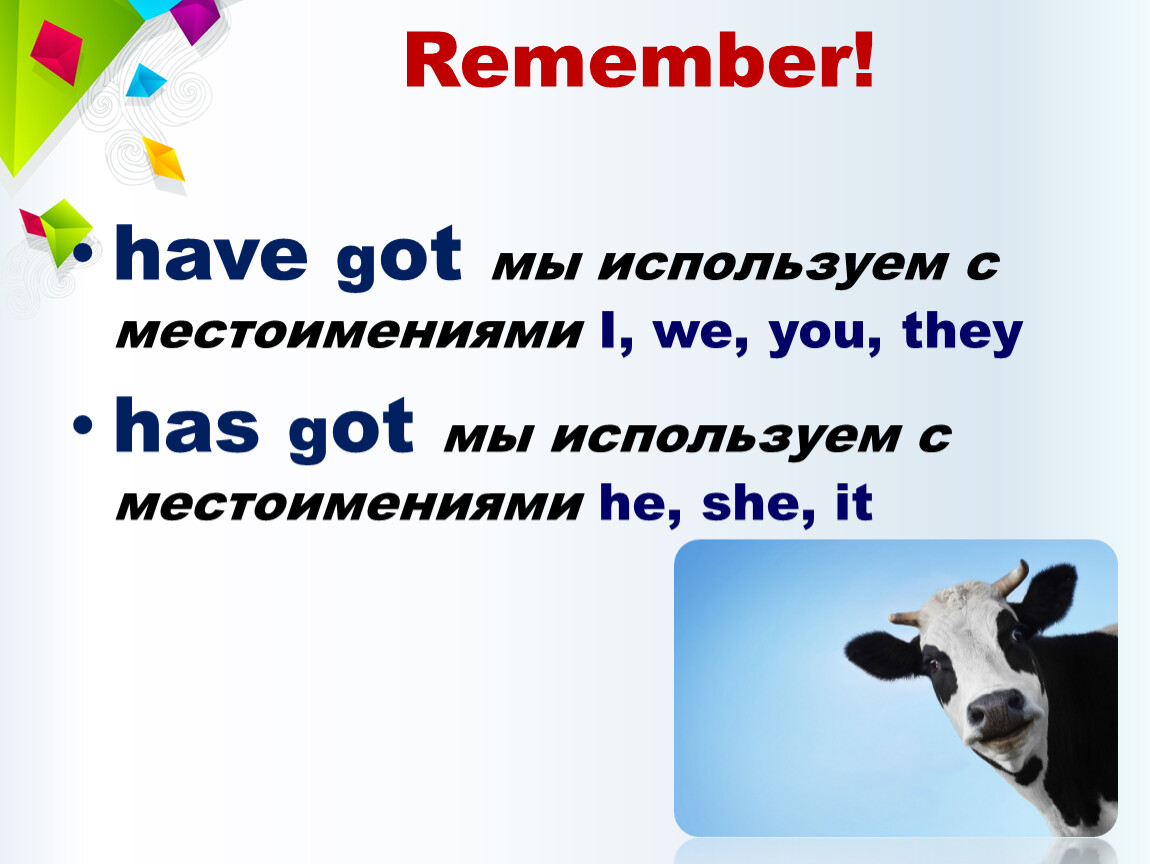 Remember!

• have got мы используем с местоимениями I, we, you, they

• has got мы используем с местоимениями he, she, it